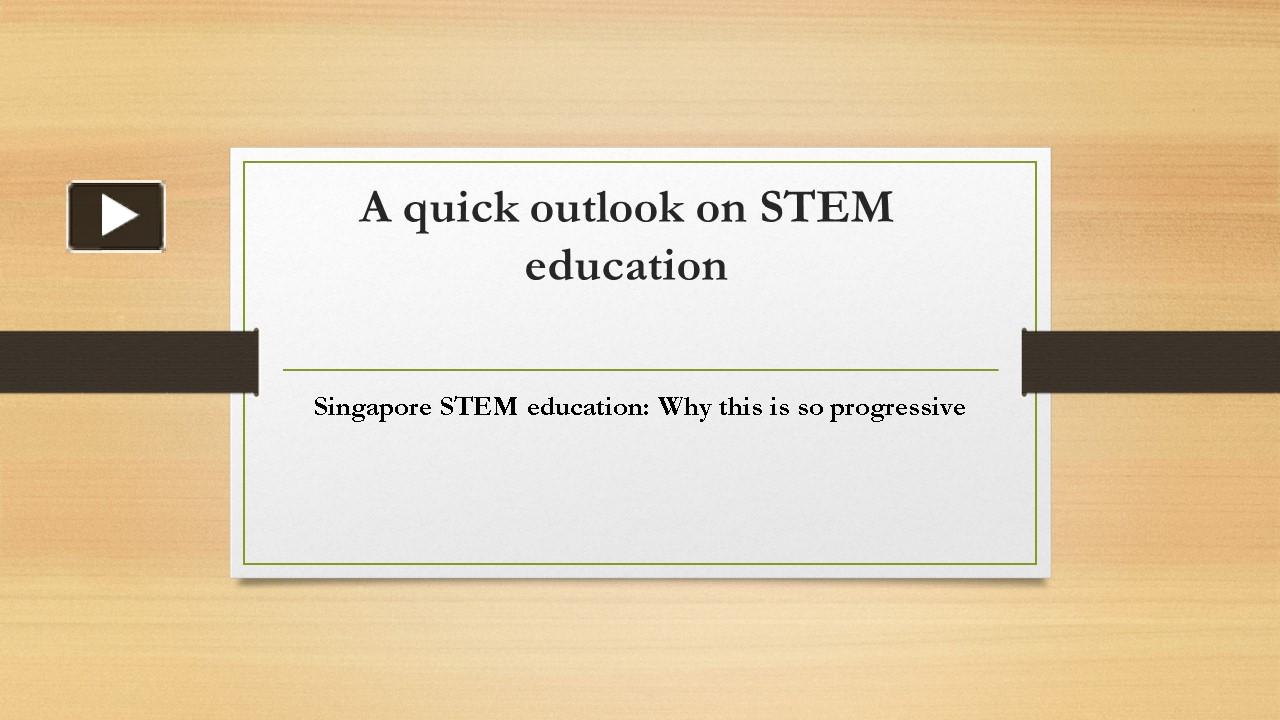 A quick outlook on STEM education

Singapore STEM education: Why this is so progressive